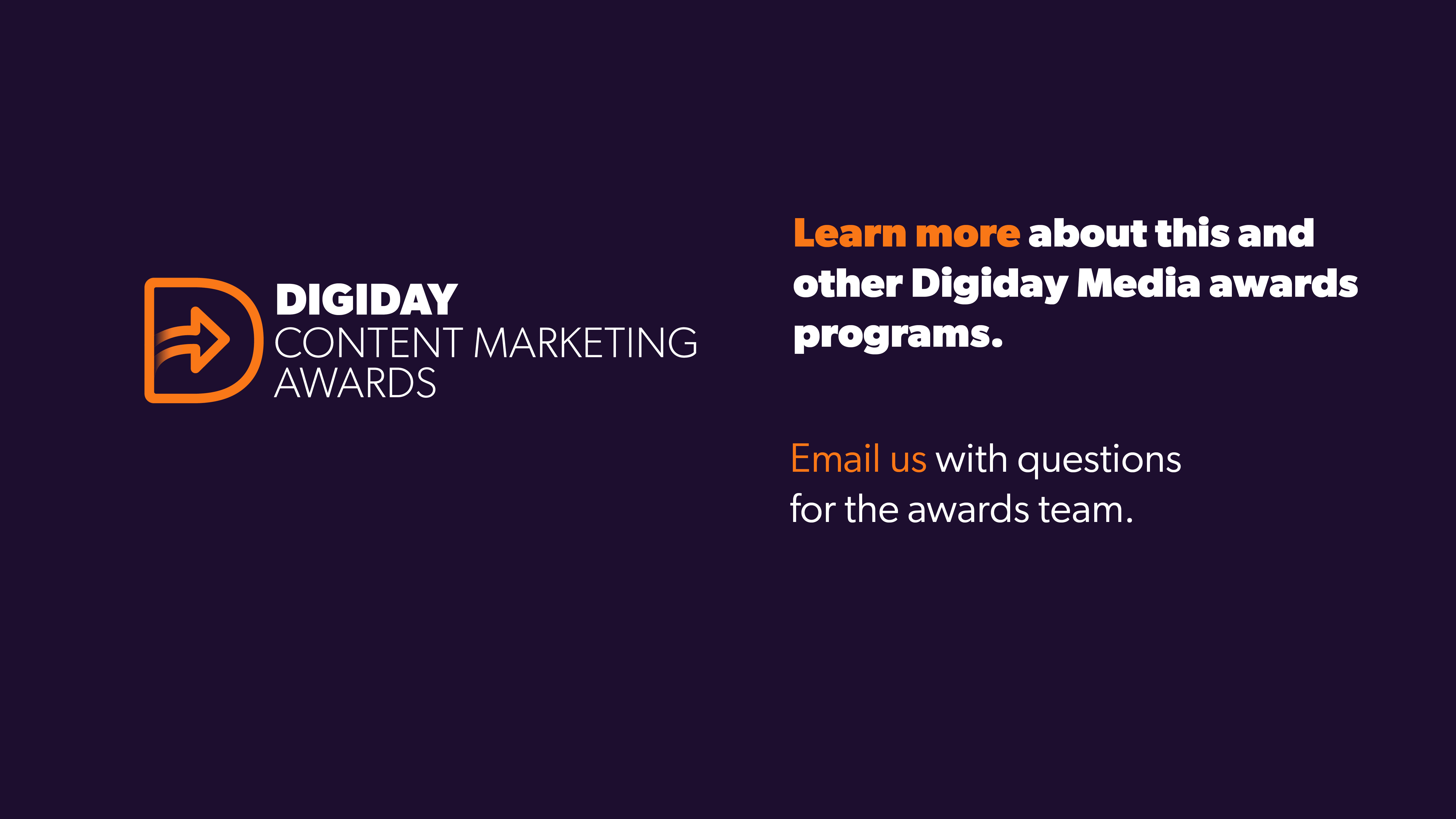 DIGIDAY
CONTENT MARKETING
AWARDS

Learn more about this and other Digiday Media awards programs.

Email us with questions for the awards team.